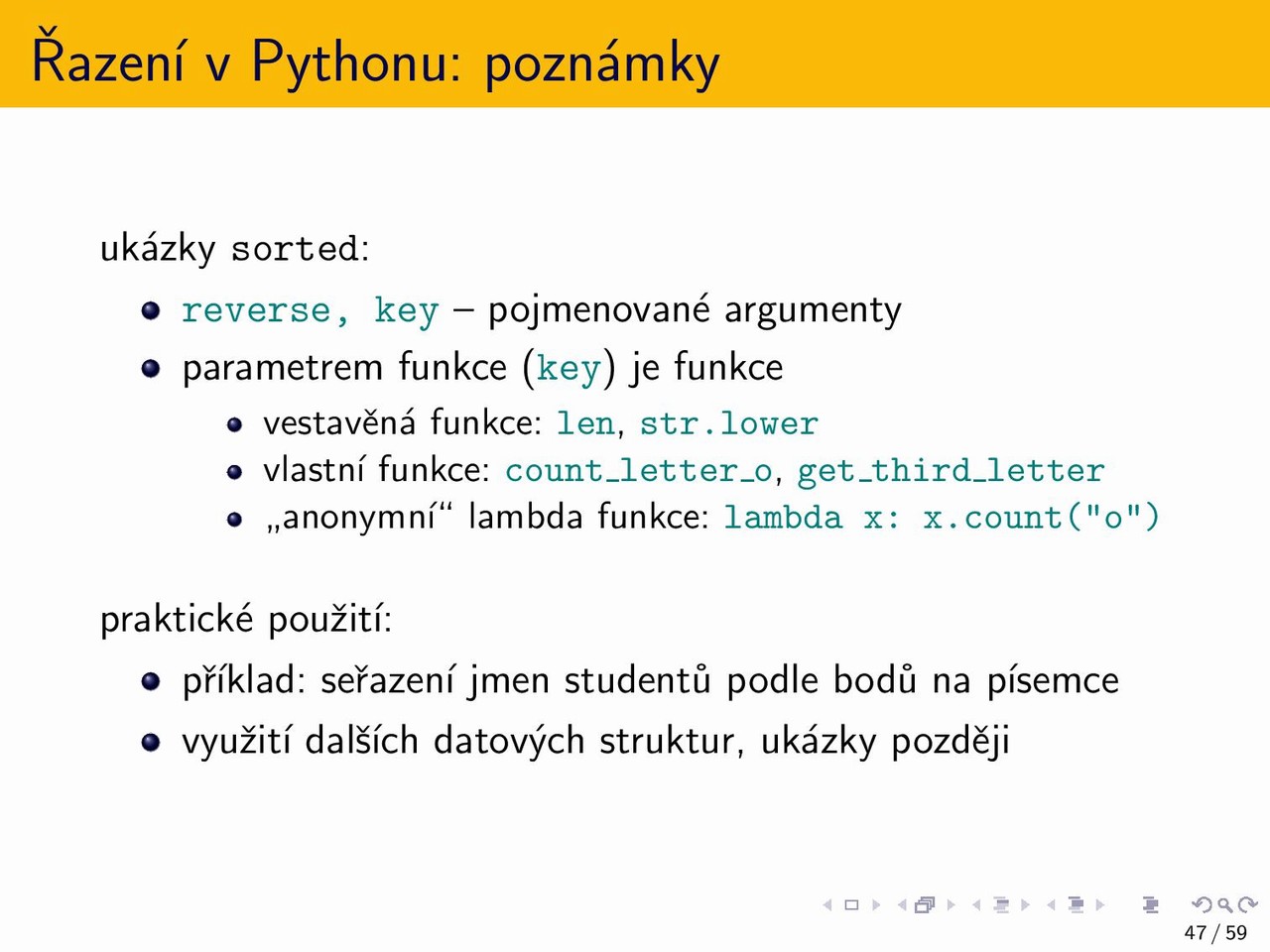 Řazení v Pythonu: poznámky

ukázky sorted:

- reverse, key – pojmenované argumenty
- parametrem funkce (key) je funkce
  - vestavěná funkce: len, str.lower
  - vlastní funkce: count_letter_o, get_third_letter
  - „anonymní“ lambda funkce: lambda x: x.count("o")

praktické použití:

- příklad: seřazení jmen studentů podle bodů na písemce
- využití dalších datových struktur, ukázky později

47 / 59